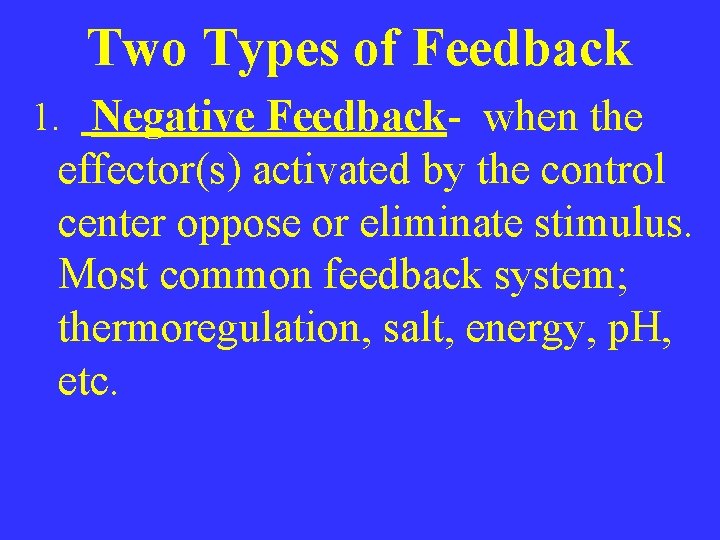 Two Types of Feedback

1. Negative Feedback- when the effector(s) activated by the control center oppose or eliminate stimulus. Most common feedback system; thermoregulation, salt, energy, pH, etc.